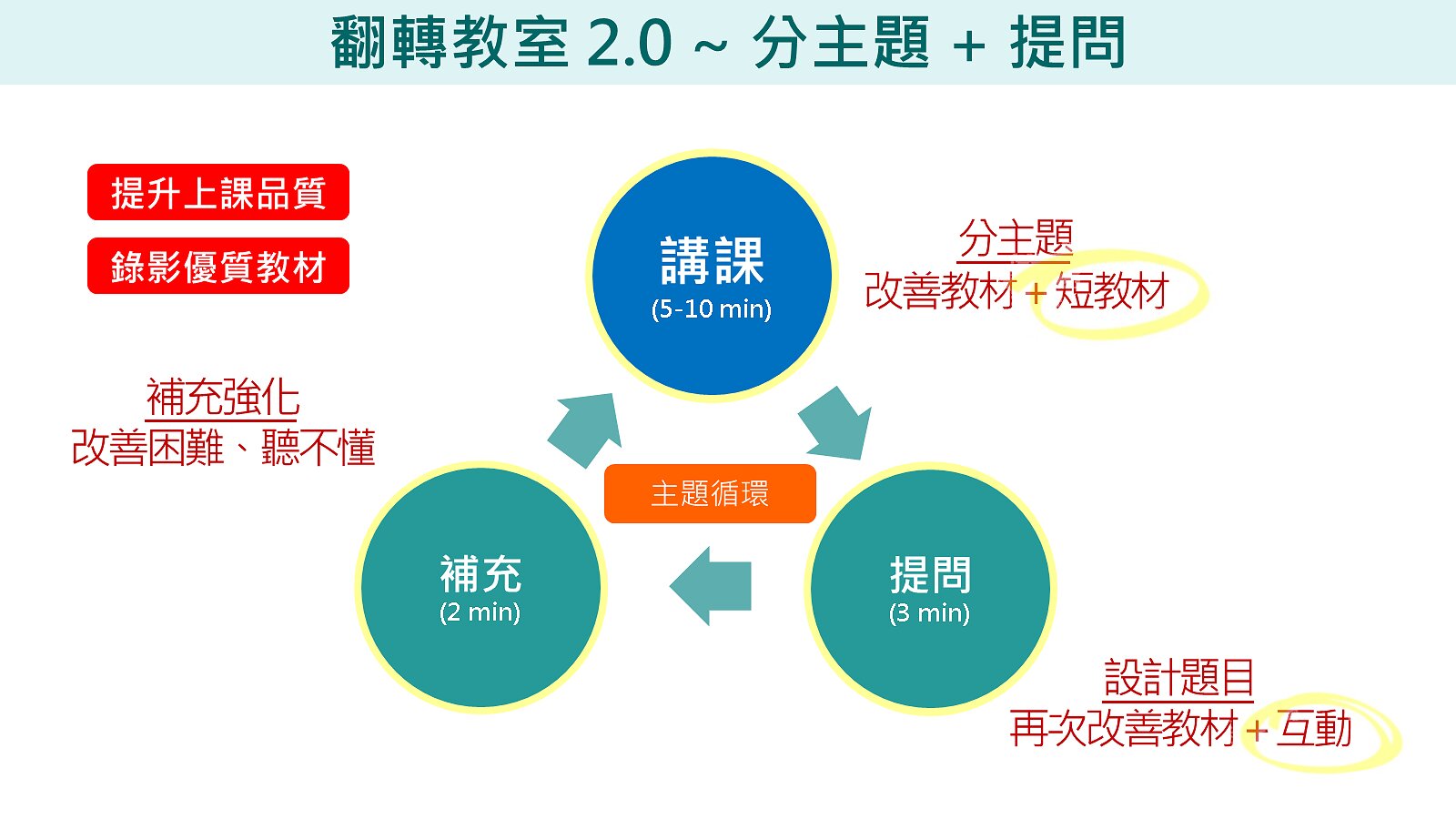 翻轉教室 2.0 ~ 分主題 + 提問

提升上課品質

錄影優質教材

講課
(5-10 min)

分主題
改善教材 + 短教材

補充強化
改善困難、聽不懂

主題循環

補充
(2 min)

提問
(3 min)

設計題目
再次改善教材 + 互動